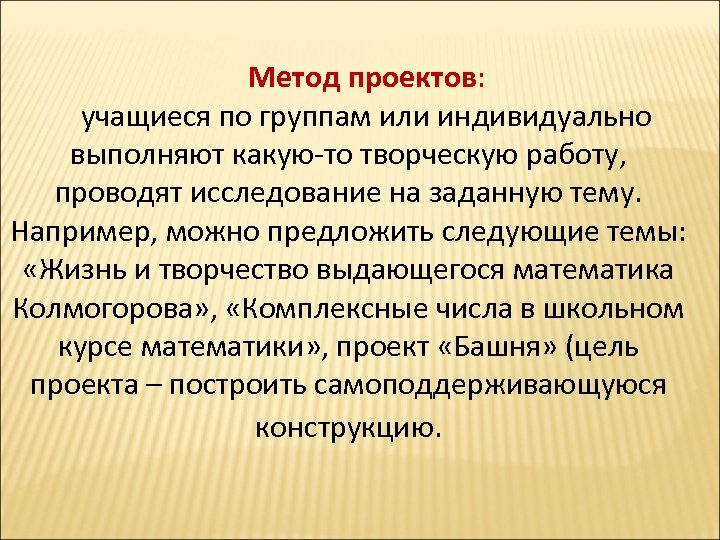 Метод проектов:

учащиеся по группам или индивидуально выполняют какую-то творческую работу, проводят исследование на заданную тему. Например, можно предложить следующие темы: «Жизнь и творчество выдающегося математика Колмогорова», «Комплексные числа в школьном курсе математики», проект «Башня» (цель проекта – построить самоподдерживающуюся конструкцию.